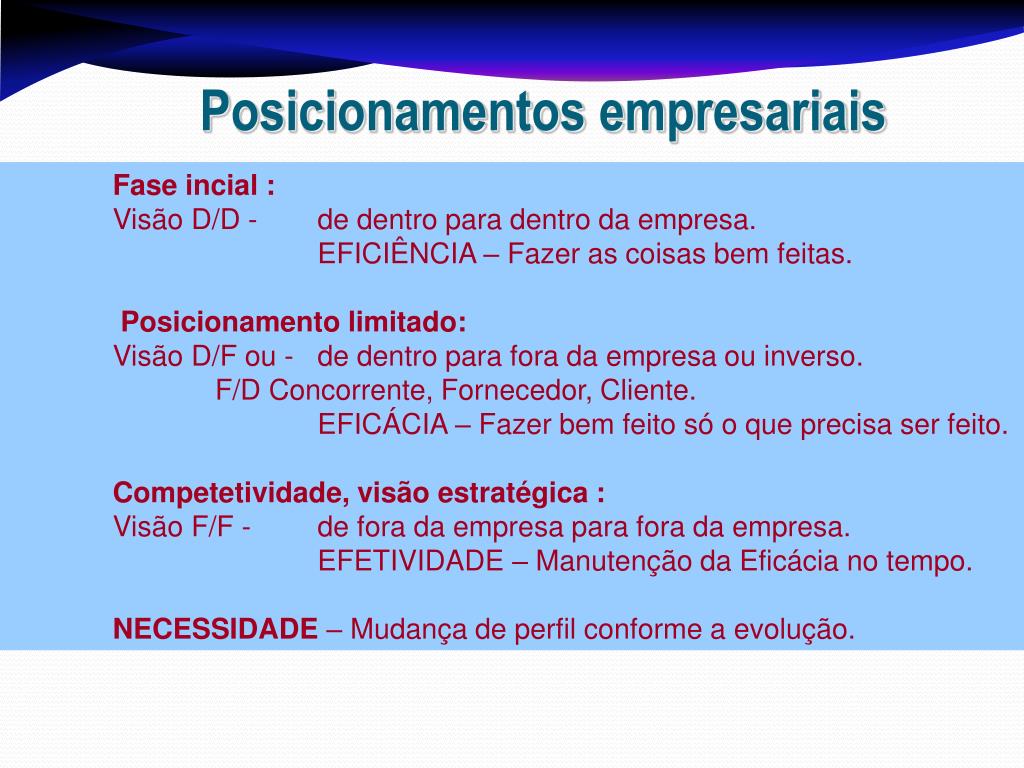 Posicionamentos empresariais

Fase incial :
Visão D/D - de dentro para dentro da empresa.
EFICIÊNCIA – Fazer as coisas bem feitas.

Posicionamento limitado:
Visão D/F ou - de dentro para fora da empresa ou inverso.
F/D Concorrente, Fornecedor, Cliente.
EFICÁCIA – Fazer bem feito só o que precisa ser feito.

Competetividade, visão estratégica :
Visão F/F - de fora da empresa para fora da empresa.
EFETIVIDADE – Manutenção da Eficácia no tempo.

NECESSIDADE – Mudança de perfil conforme a evolução.